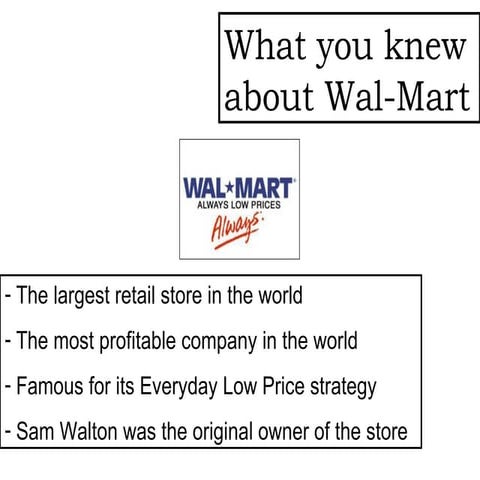 What you knew about Wal-Mart

WAL★MART
ALWAYS LOW PRICES
Always.

- The largest retail store in the world
- The most profitable company in the world
- Famous for its Everyday Low Price strategy
- Sam Walton was the original owner of the store